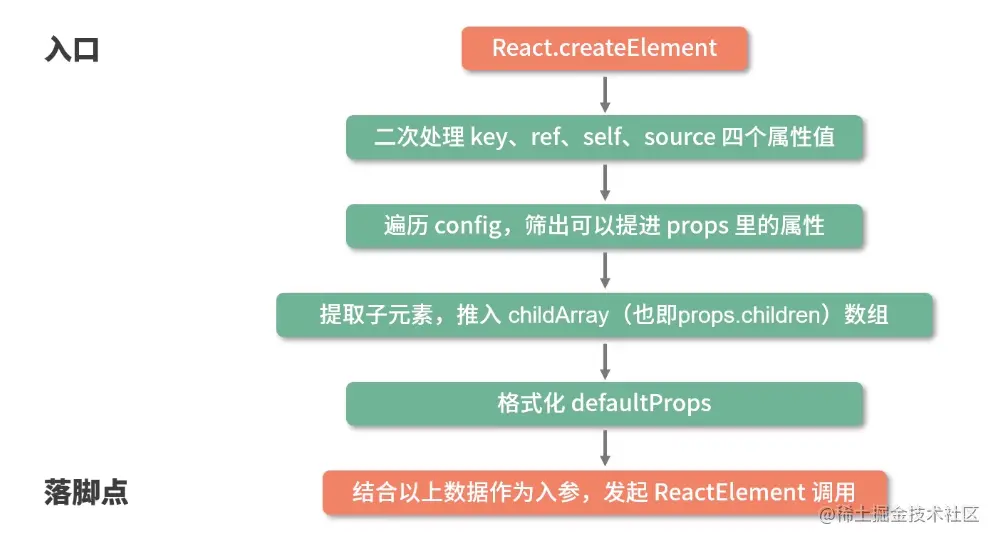 入口

React.createElement

二次处理 key、ref、self、source 四个属性值

遍历 config，筛出可以提进 props 里的属性

提取子元素，推入 childArray（也即props.children）数组

格式化 defaultProps

落脚点

结合以上数据作为入参，发起 ReactElement 调用

@稀土掘金技术社区